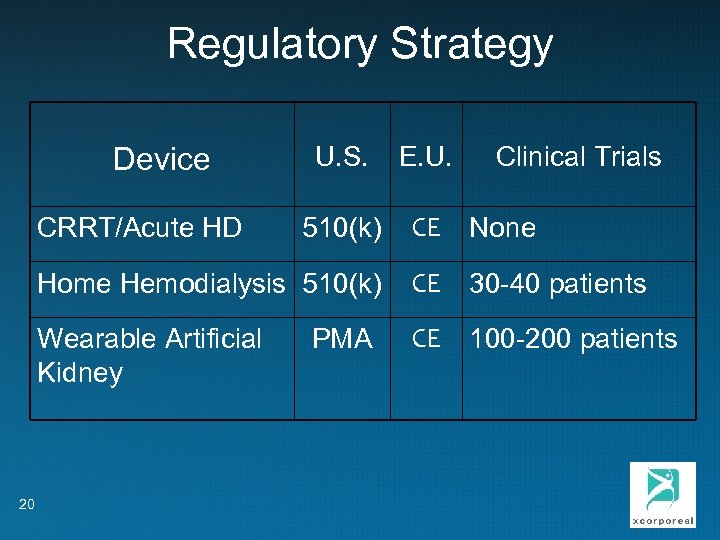 Regulatory Strategy

| Device | U.S. | E.U. | Clinical Trials |
|---|---|---|---|
| CRRT/Acute HD | 510(k) | CE | None |
| Home Hemodialysis | 510(k) | CE | 30-40 patients |
| Wearable Artificial Kidney | PMA | CE | 100-200 patients |

20

xcorporeal